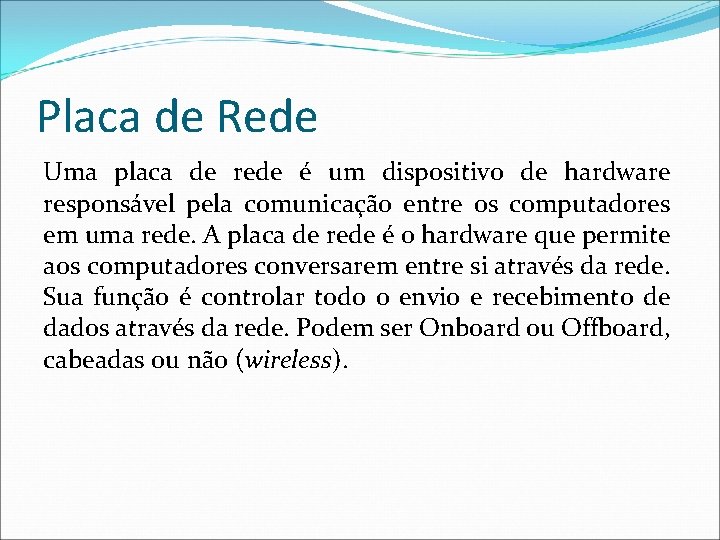 Placa de Rede

Uma placa de rede é um dispositivo de hardware responsável pela comunicação entre os computadores em uma rede. A placa de rede é o hardware que permite aos computadores conversarem entre si através da rede. Sua função é controlar todo o envio e recebimento de dados através da rede. Podem ser Onboard ou Offboard, cabeadas ou não (wireless).